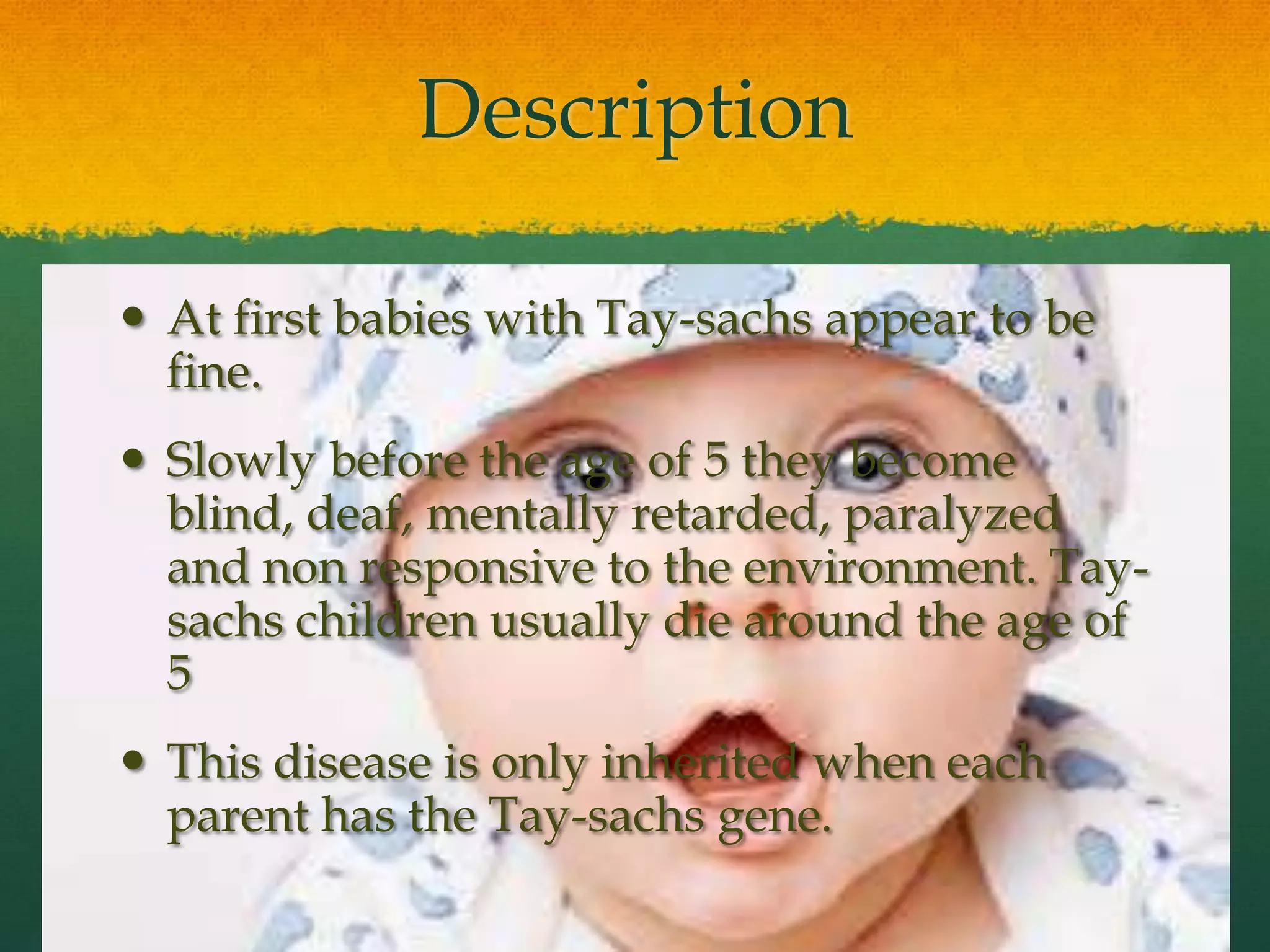 Description

• At first babies with Tay-sachs appear to be fine.

• Slowly before the age of 5 they become blind, deaf, mentally retarded, paralyzed and non responsive to the environment. Tay-sachs children usually die around the age of 5

• This disease is only inherited when each parent has the Tay-sachs gene.